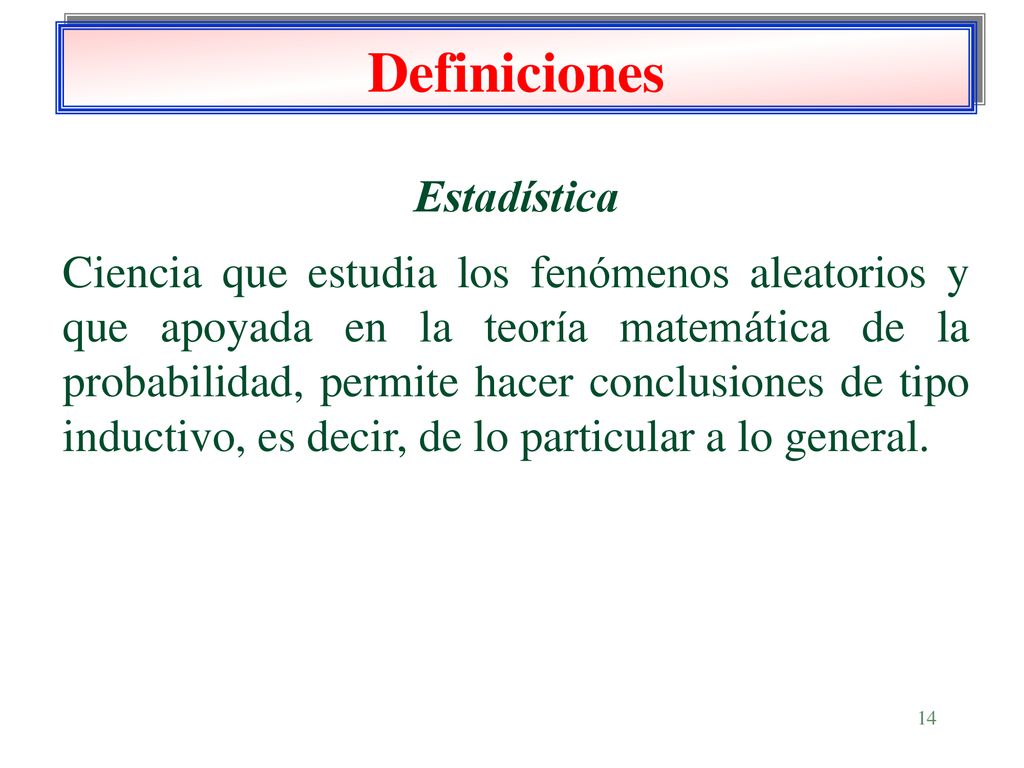 Definiciones

Estadística

Ciencia que estudia los fenómenos aleatorios y que apoyada en la teoría matemática de la probabilidad, permite hacer conclusiones de tipo inductivo, es decir, de lo particular a lo general.

14